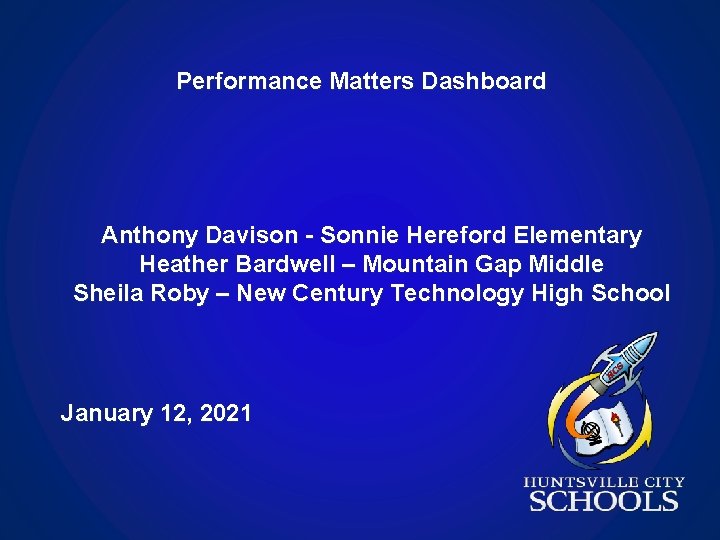 Performance Matters Dashboard

Anthony Davison - Sonnie Hereford Elementary
Heather Bardwell – Mountain Gap Middle
Sheila Roby – New Century Technology High School

January 12, 2021

HCS

HUNTSVILLE CITY
SCHOOLS